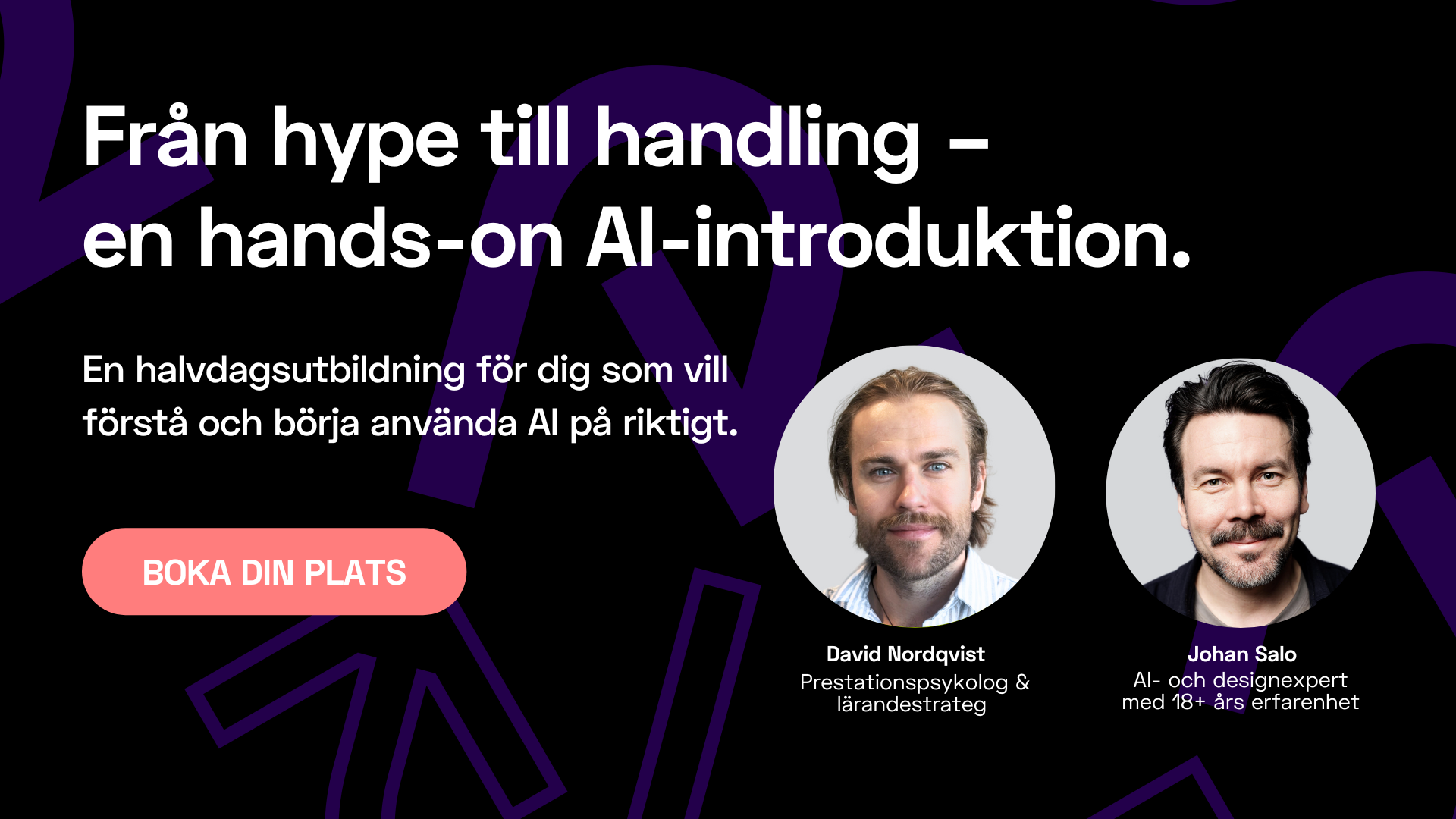 Från hype till handling – en hands-on AI-introduktion.

En halvdagsutbildning för dig som vill förstå och börja använda AI på riktigt.

BOKA DIN PLATS

David Nordqvist
Prestationspsykolog & lärandestrateg

Johan Salo
AI- och designexpert med 18+ års erfarenhet